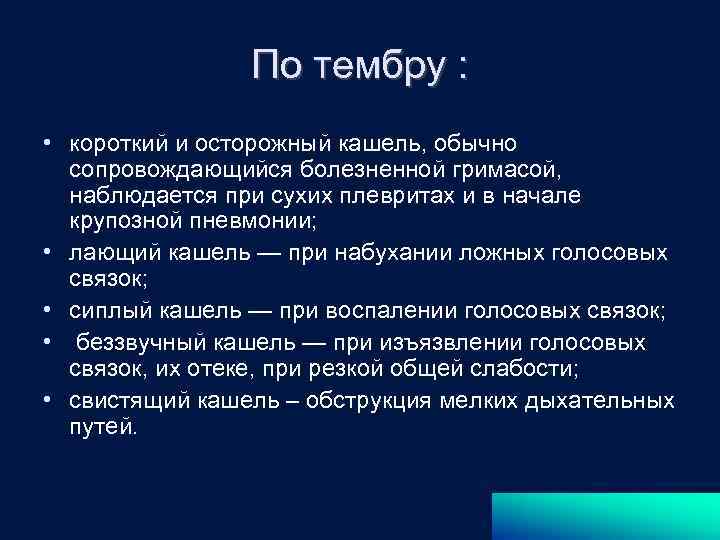 По тембру :

• короткий и осторожный кашель, обычно сопровождающийся болезненной гримасой, наблюдается при сухих плевритах и в начале крупозной пневмонии;
• лающий кашель — при набухании ложных голосовых связок;
• сиплый кашель — при воспалении голосовых связок;
• беззвучный кашель — при изъязвлении голосовых связок, их отеке, при резкой общей слабости;
• свистящий кашель – обструкция мелких дыхательных путей.